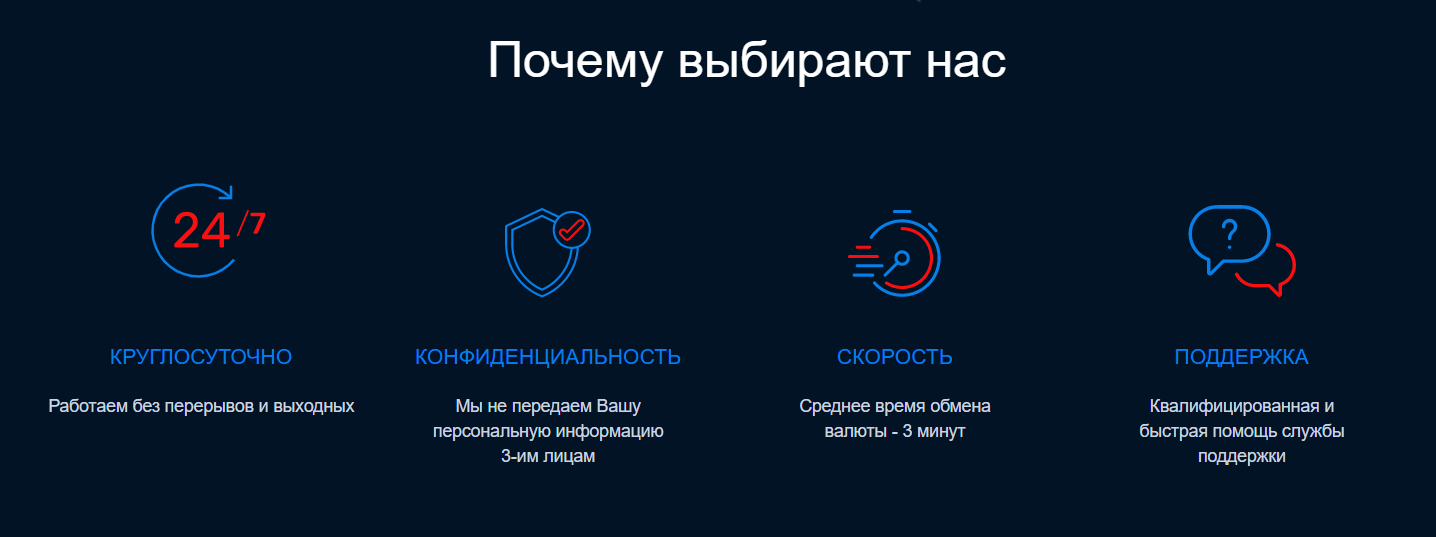 Почему выбирают нас

24/7

КРУГЛОСУТОЧНО

Работаем без перерывов и выходных

КОНФИДЕНЦИАЛЬНОСТЬ

Мы не передаем Вашу персональную информацию 3-им лицам

СКОРОСТЬ

Среднее время обмена валюты - 3 минут

?

ПОДДЕРЖКА

Квалифицированная и быстрая помощь службы поддержки